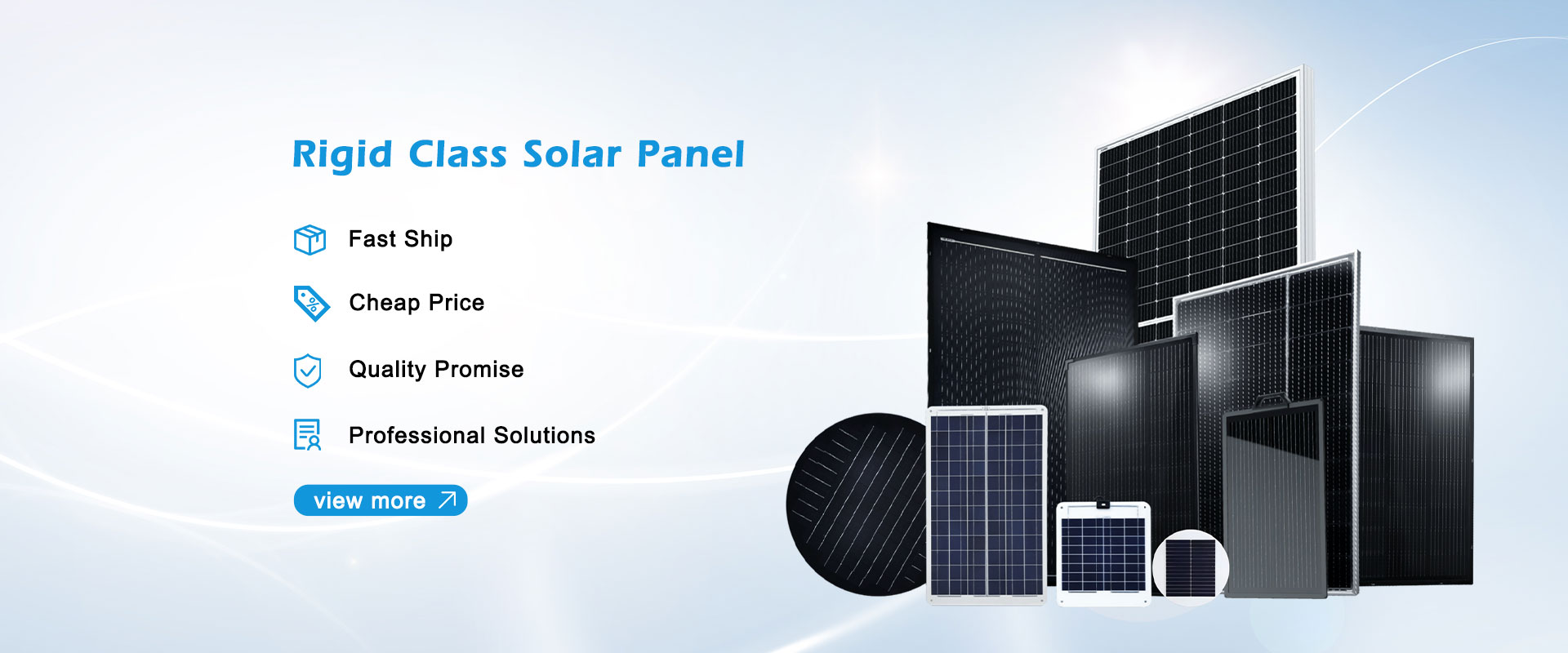 Rigid Class Solar Panel

Fast Ship

Cheap Price

Quality Promise

Professional Solutions

view more